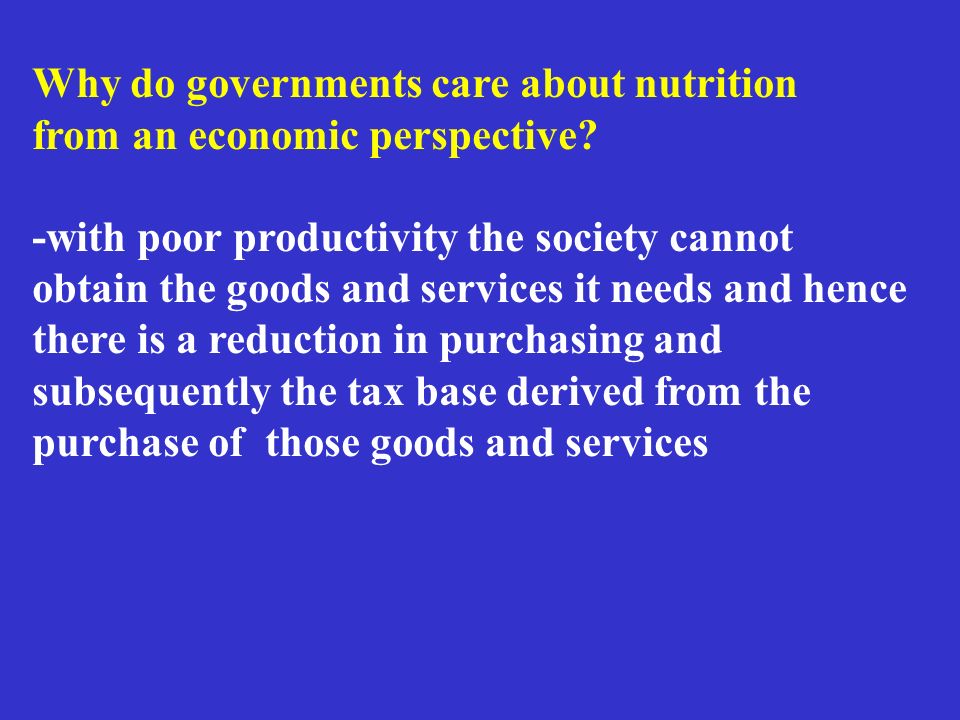 Why do governments care about nutrition from an economic perspective?

-with poor productivity the society cannot obtain the goods and services it needs and hence there is a reduction in purchasing and subsequently the tax base derived from the purchase of those goods and services